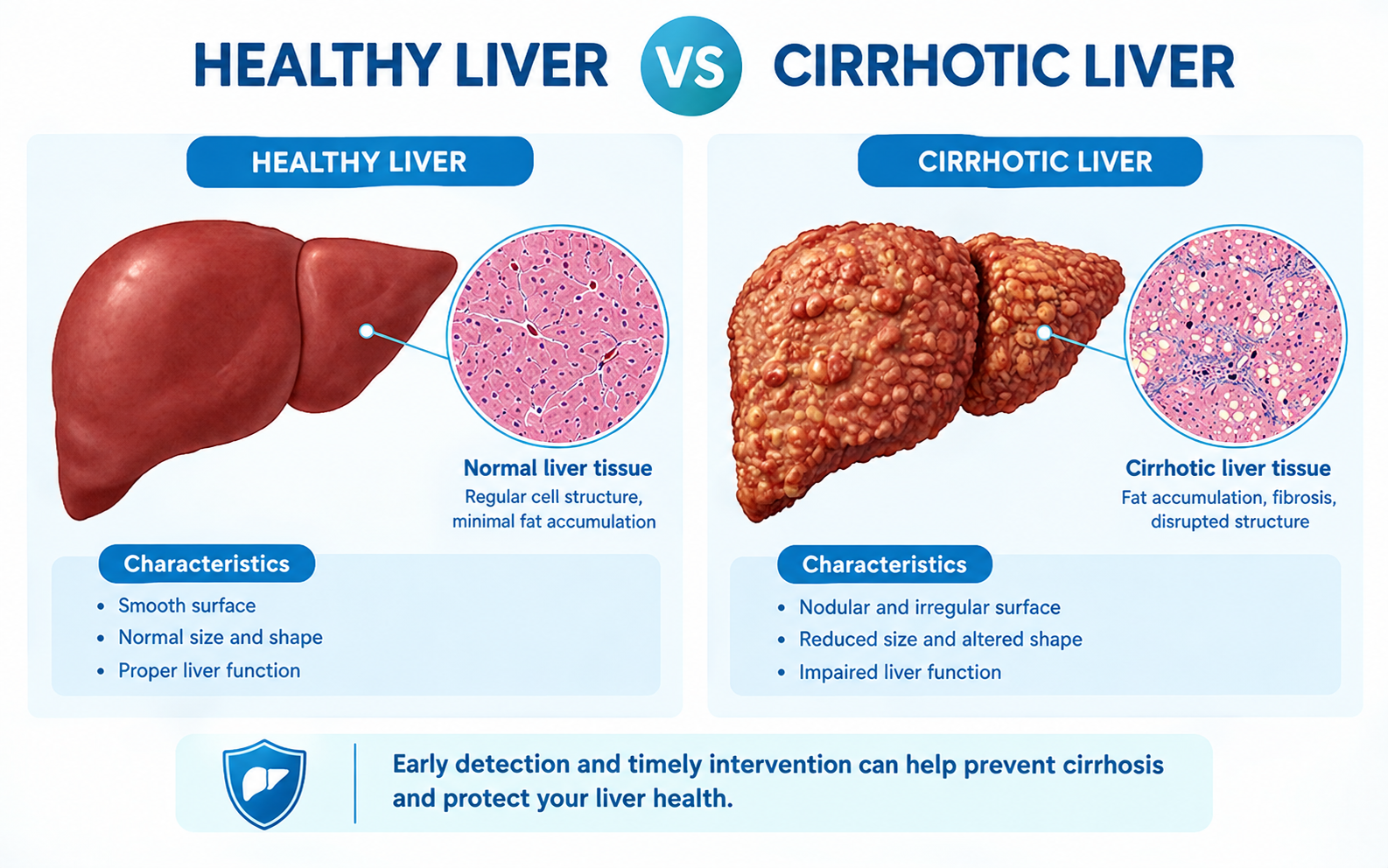 HEALTHY LIVER VS CIRRHOTIC LIVER

HEALTHY LIVER

Normal liver tissue
Regular cell structure, minimal fat accumulation

Characteristics
• Smooth surface
• Normal size and shape
• Proper liver function

CIRRHOTIC LIVER

Cirrhotic liver tissue
Fat accumulation, fibrosis, disrupted structure

Characteristics
• Nodular and irregular surface
• Reduced size and altered shape
• Impaired liver function

Early detection and timely intervention can help prevent cirrhosis and protect your liver health.